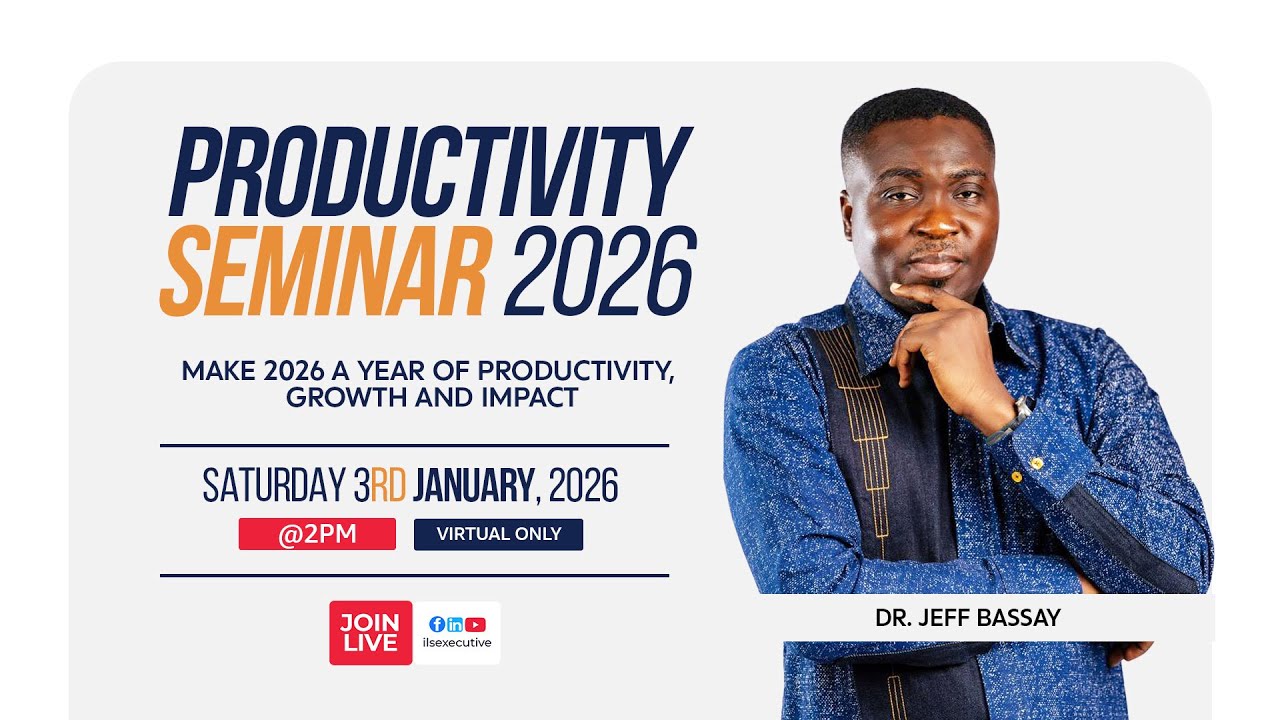 PRODUCTIVITY
SEMINAR 2026

MAKE 2026 A YEAR OF PRODUCTIVITY, GROWTH AND IMPACT

SATURDAY 3RD JANUARY, 2026

@2PM

VIRTUAL ONLY

JOIN LIVE

ilsexecutive

DR. JEFF BASSAY